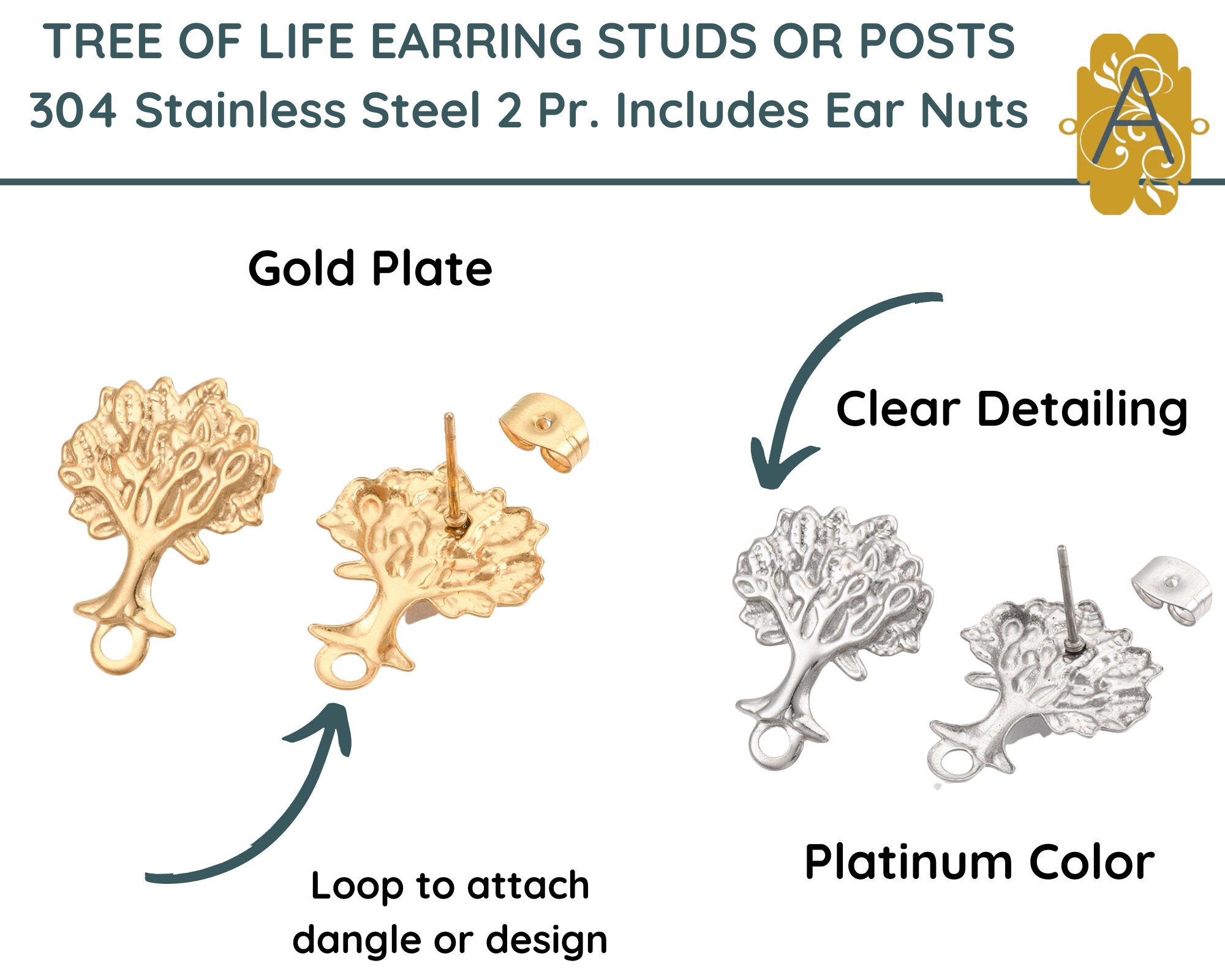 TREE OF LIFE EARRING STUDS OR POSTS
304 Stainless Steel 2 Pr. Includes Ear Nuts

A

Gold Plate

Clear Detailing

Loop to attach dangle or design

Platinum Color